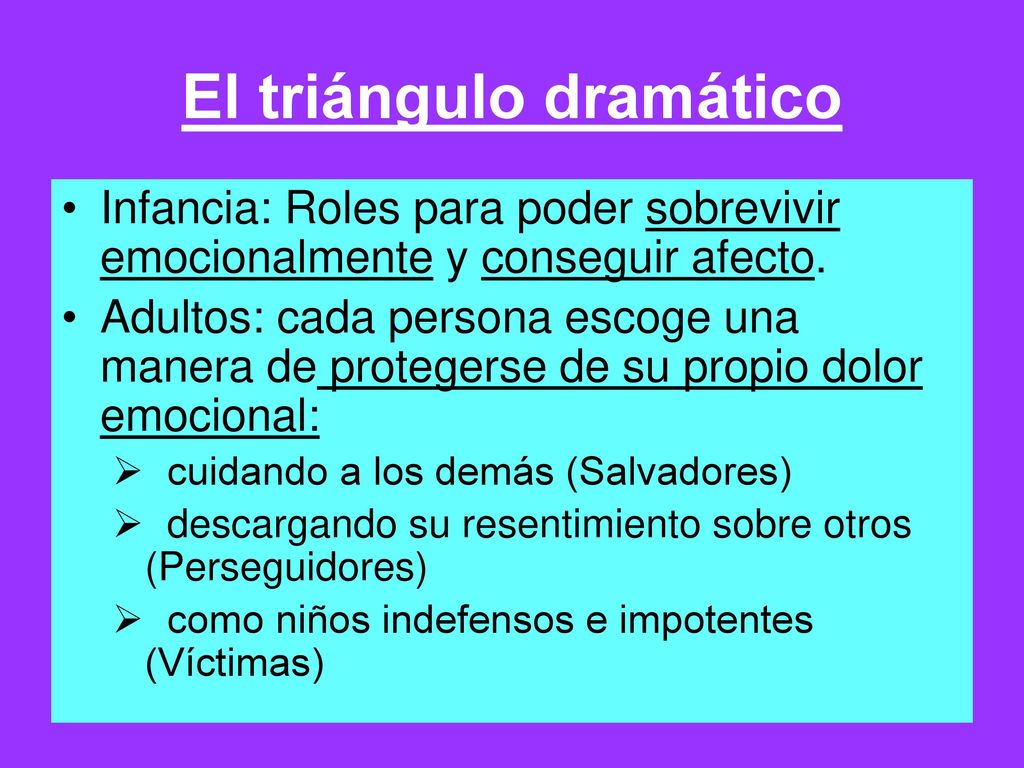 El triángulo dramático

• Infancia: Roles para poder sobrevivir emocionalmente y conseguir afecto.
• Adultos: cada persona escoge una manera de protegerse de su propio dolor emocional:
  ➢ cuidando a los demás (Salvadores)
  ➢ descargando su resentimiento sobre otros (Perseguidores)
  ➢ como niños indefensos e impotentes (Víctimas)